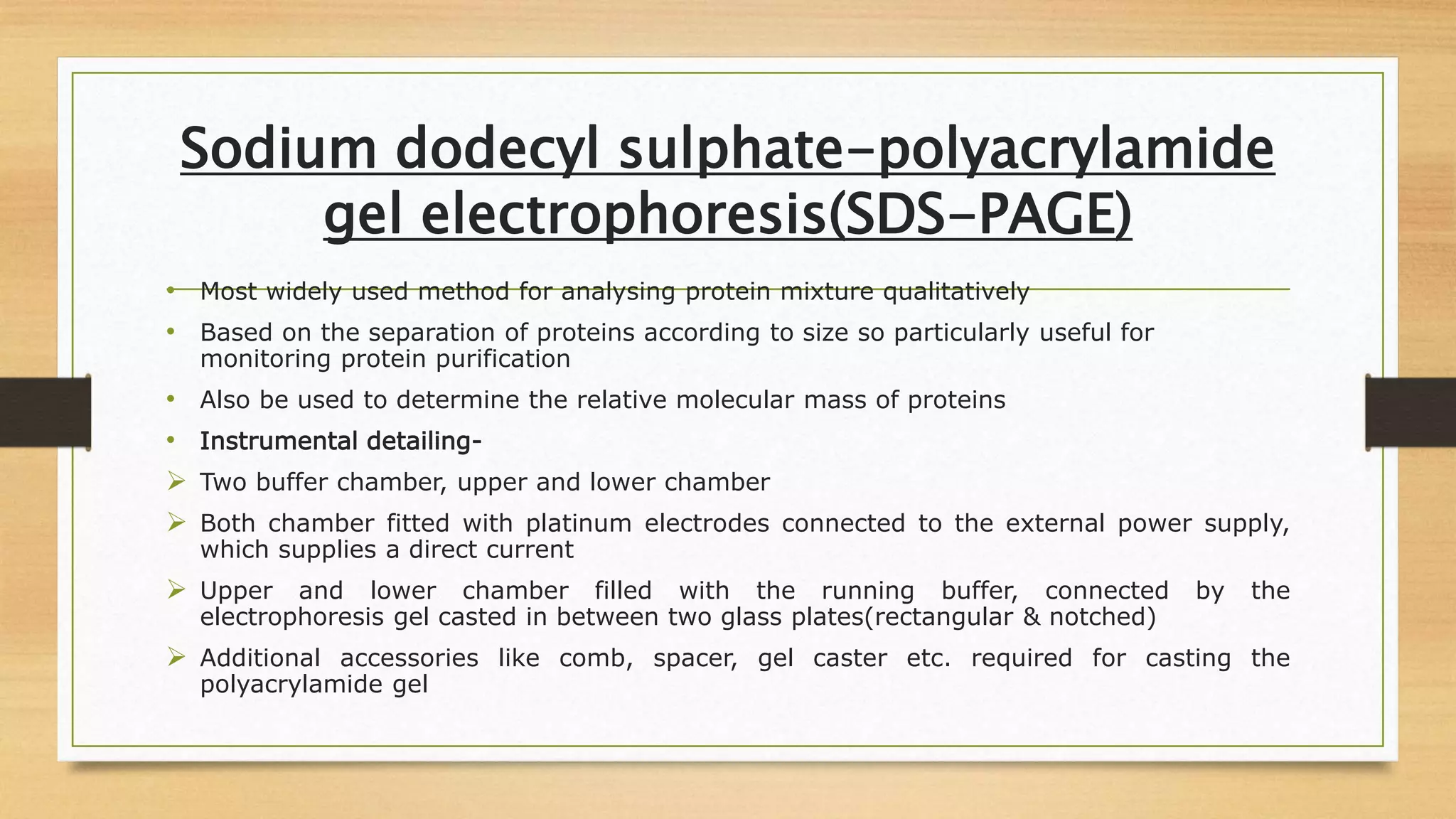 Sodium dodecyl sulphate–polyacrylamide gel electrophoresis(SDS–PAGE)

• Most widely used method for analysing protein mixture qualitatively

• Based on the separation of proteins according to size so particularly useful for monitoring protein purification

• Also be used to determine the relative molecular mass of proteins

• Instrumental detailing-

➢ Two buffer chamber, upper and lower chamber

➢ Both chamber fitted with platinum electrodes connected to the external power supply, which supplies a direct current

➢ Upper and lower chamber filled with the running buffer, connected by the electrophoresis gel casted in between two glass plates(rectangular & notched)

➢ Additional accessories like comb, spacer, gel caster etc. required for casting the polyacrylamide gel